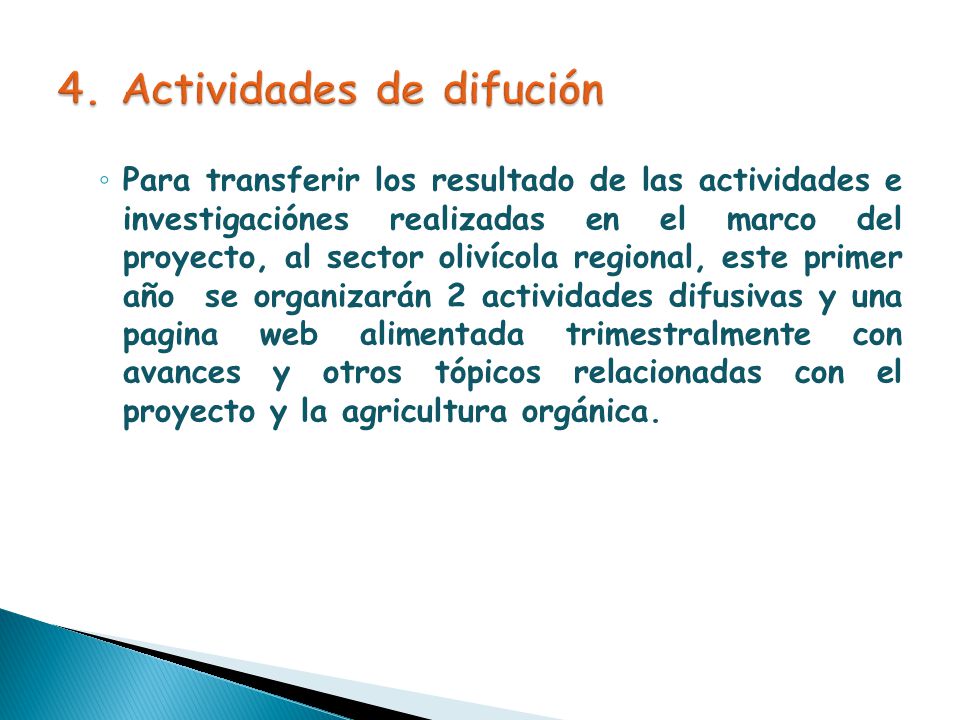 4. Actividades de difución

◦ Para transferir los resultado de las actividades e investigaciónes realizadas en el marco del proyecto, al sector olivícola regional, este primer año se organizarán 2 actividades difusivas y una pagina web alimentada trimestralmente con avances y otros tópicos relacionadas con el proyecto y la agricultura orgánica.